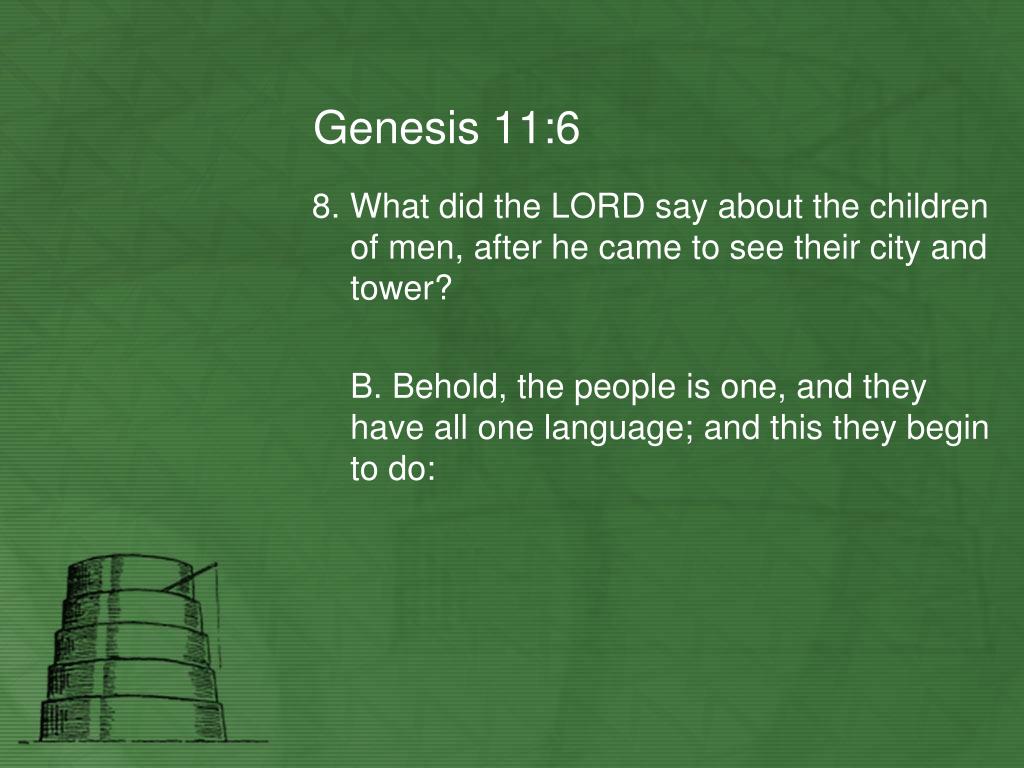 Genesis 11:6

8. What did the LORD say about the children of men, after he came to see their city and tower?

B. Behold, the people is one, and they have all one language; and this they begin to do: